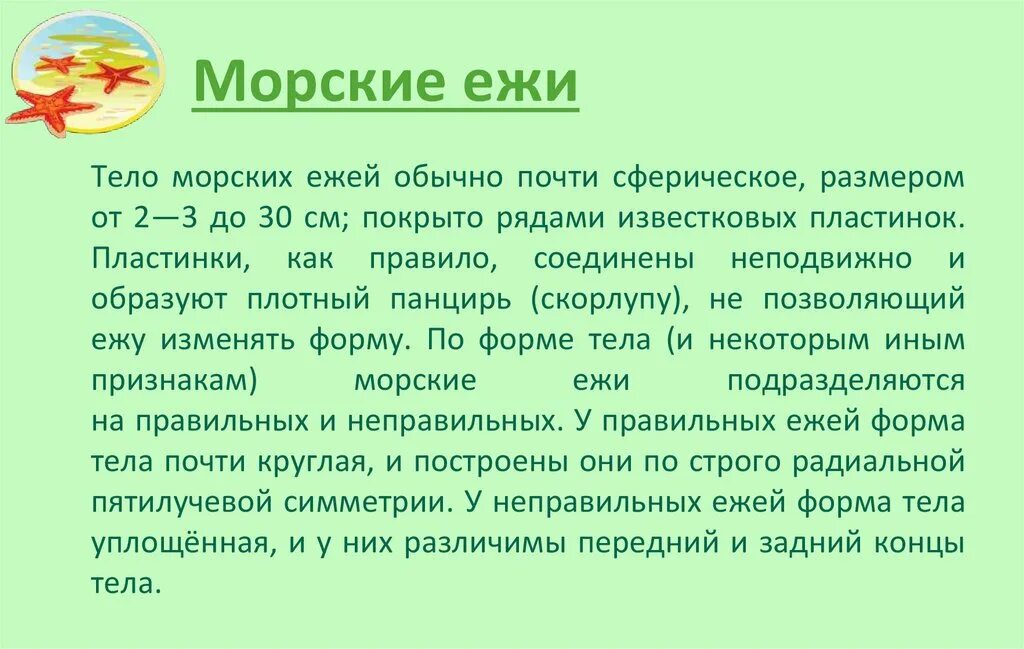 Морские ежи

Тело морских ежей обычно почти сферическое, размером от 2—3 до 30 см; покрыто рядами известковых пластинок. Пластинки, как правило, соединены неподвижно и образуют плотный панцирь (скорлупу), не позволяющий ежу изменять форму. По форме тела (и некоторым иным признакам) морские ежи подразделяются на правильных и неправильных. У правильных ежей форма тела почти круглая, и построены они по строго радиальной пятилучевой симметрии. У неправильных ежей форма тела уплощённая, и у них различимы передний и задний концы тела.